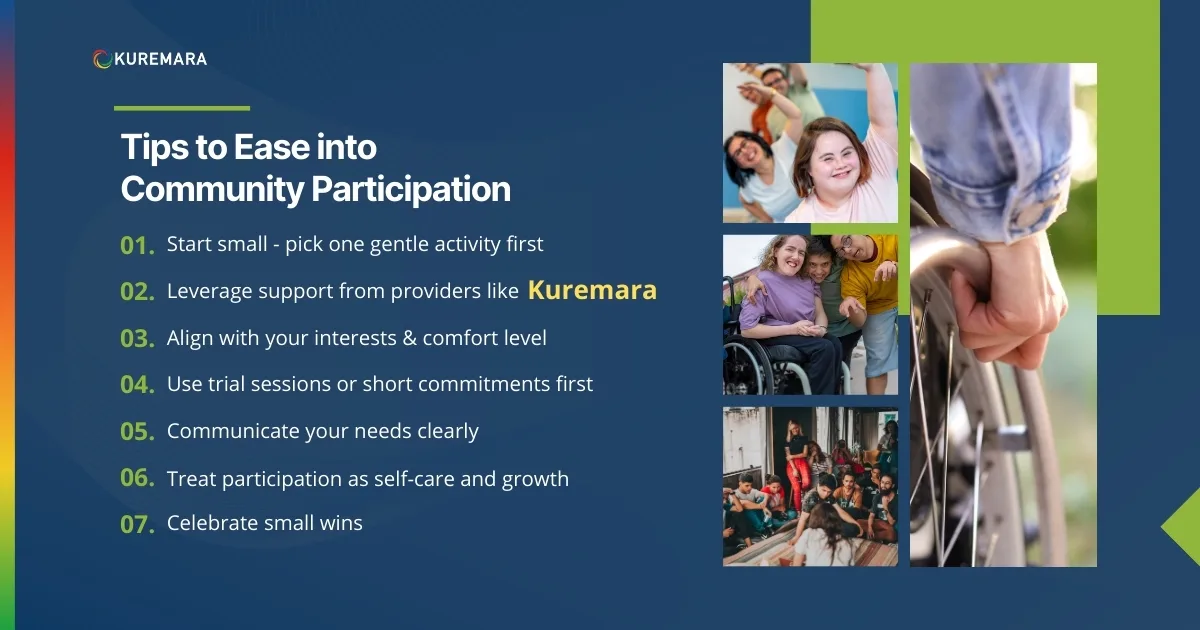 KUREMARA

Tips to Ease into Community Participation

01. Start small - pick one gentle activity first
02. Leverage support from providers like Kuremara
03. Align with your interests & comfort level
04. Use trial sessions or short commitments first
05. Communicate your needs clearly
06. Treat participation as self-care and growth
07. Celebrate small wins